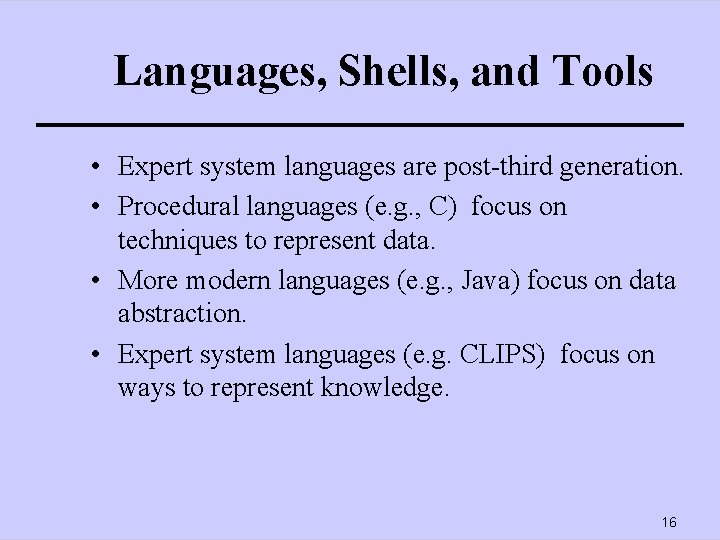 Languages, Shells, and Tools

• Expert system languages are post-third generation.
• Procedural languages (e.g., C) focus on techniques to represent data.
• More modern languages (e.g., Java) focus on data abstraction.
• Expert system languages (e.g. CLIPS) focus on ways to represent knowledge.

16